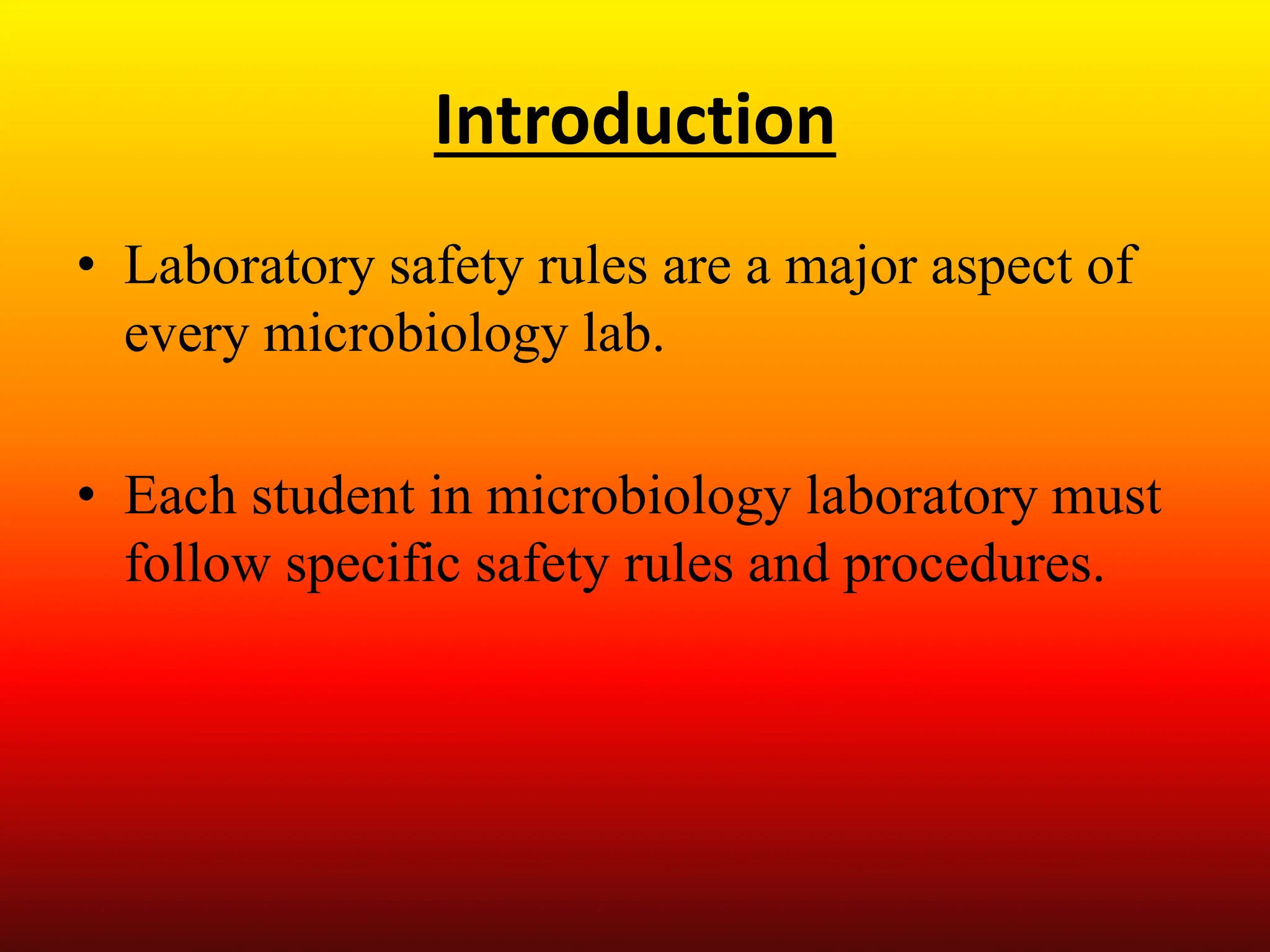 Introduction

• Laboratory safety rules are a major aspect of every microbiology lab.

• Each student in microbiology laboratory must follow specific safety rules and procedures.